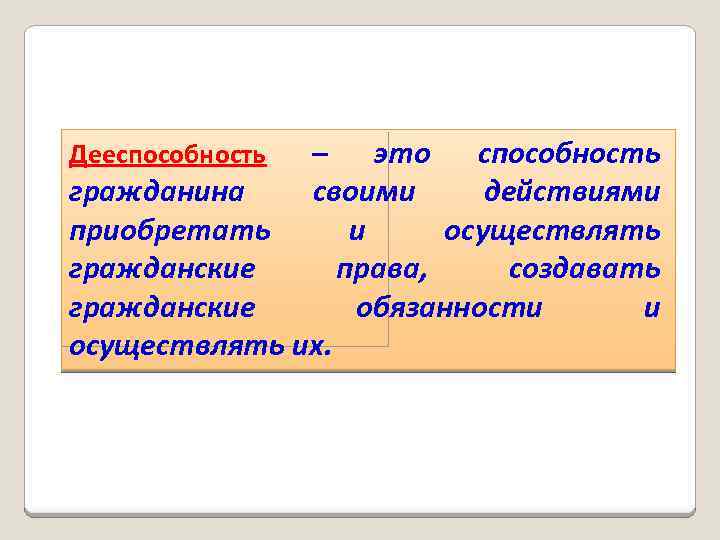 Дееспособность – это способность гражданина своими действиями приобретать и осуществлять гражданские права, создавать гражданские обязанности и осуществлять их.